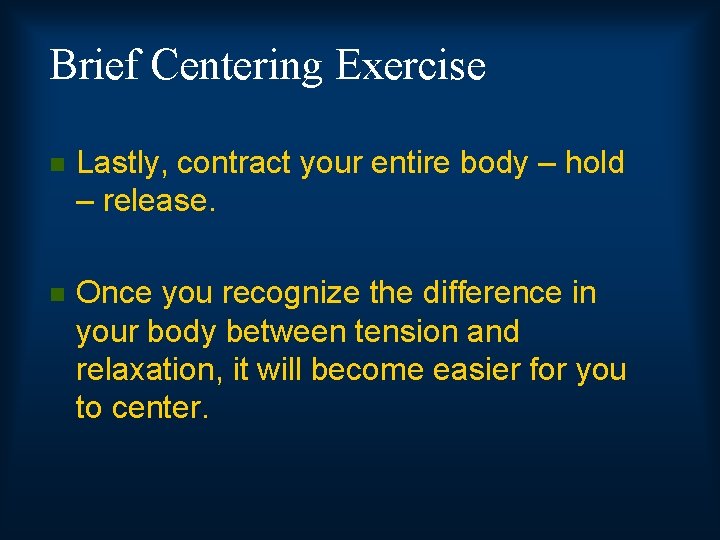 Brief Centering Exercise

Lastly, contract your entire body – hold – release.

Once you recognize the difference in your body between tension and relaxation, it will become easier for you to center.